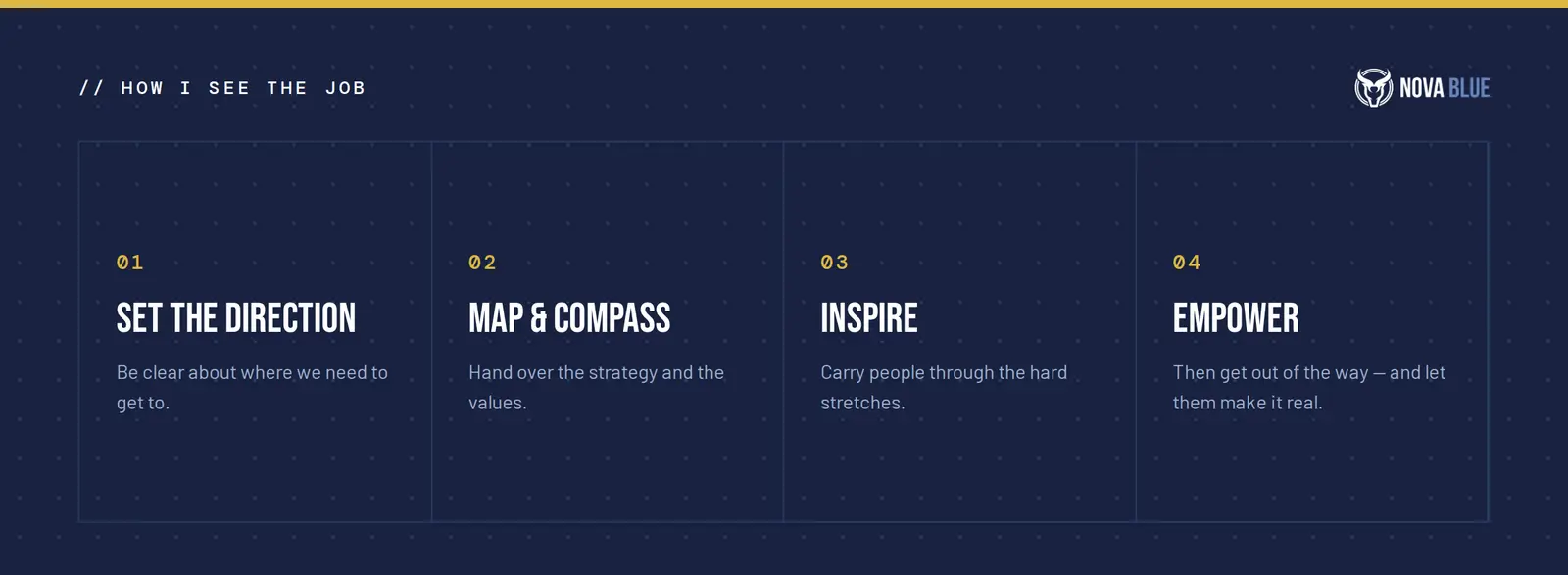 // HOW I SEE THE JOB

NOVA BLUE

01

SET THE DIRECTION

Be clear about where we need to get to.

02

MAP & COMPASS

Hand over the strategy and the values.

03

INSPIRE

Carry people through the hard stretches.

04

EMPOWER

Then get out of the way — and let them make it real.